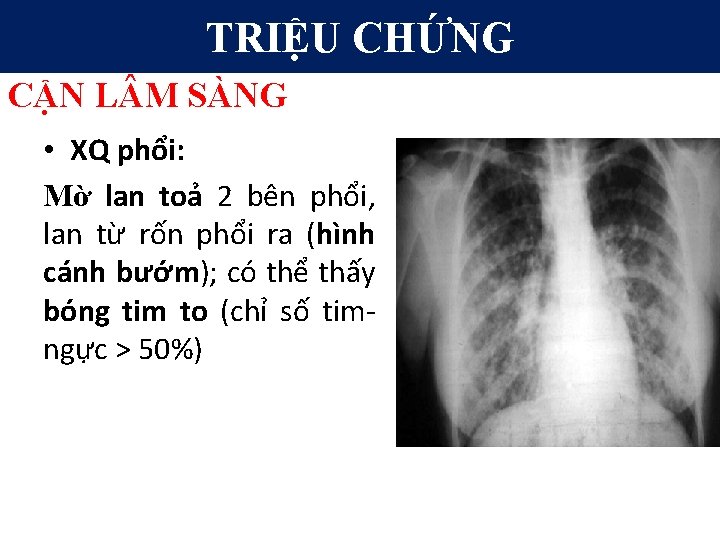 TRIỆU CHỨNG

CẬN LÂM SÀNG

• XQ phổi:

Mờ lan toả 2 bên phổi, lan từ rốn phổi ra (hình cánh bướm); có thể thấy bóng tim to (chỉ số tim-ngực > 50%)